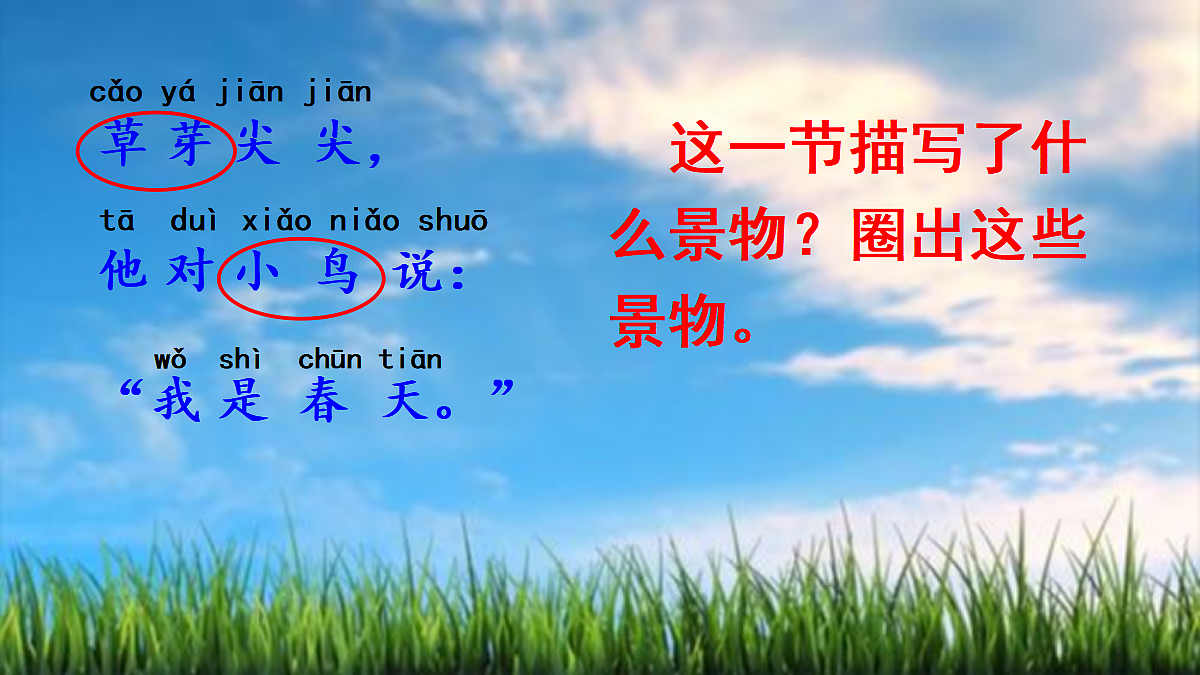 cǎo yá jiān jiān
草芽尖尖，

tā duì xiǎo niǎo shuō
他对小鸟说：

wǒ shì chūn tiān
“我是春天。”

这一节描写了什么景物？圈出这些景物。